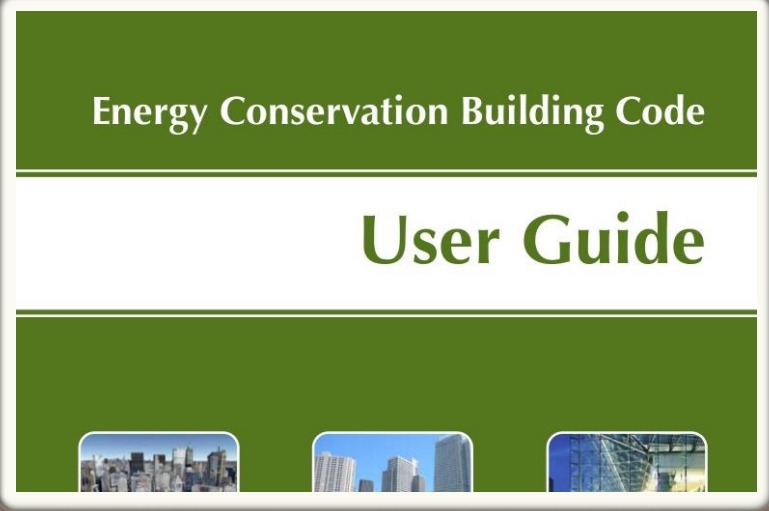 Energy Conservation Building Code

User Guide